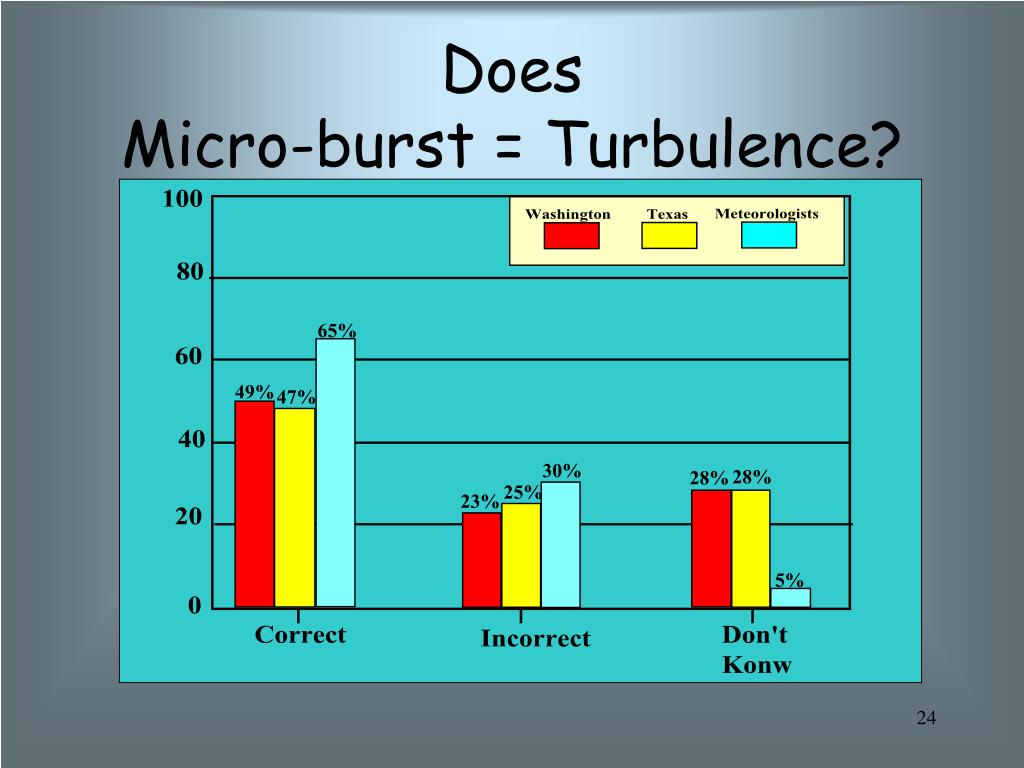 Does
Micro-burst = Turbulence?

100
80
60
40
20
0

Washington Texas Meteorologists

49% 47% 65%
23% 25% 30%
28% 28% 5%

Correct
Incorrect
Don't Konw

24